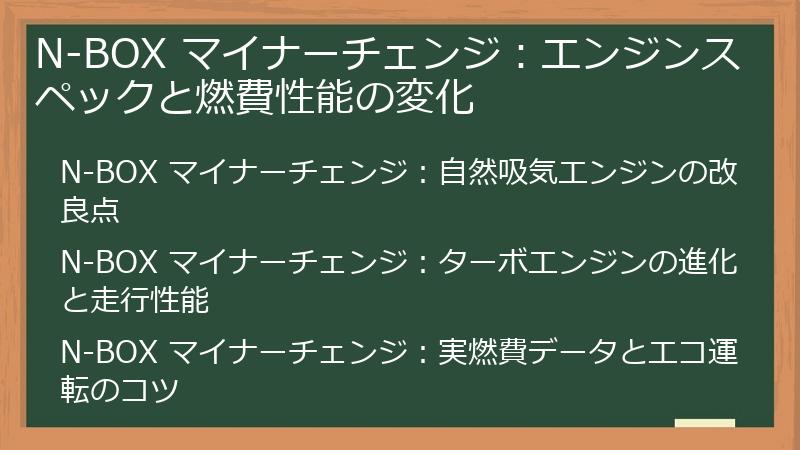 N-BOX マイナーチェンジ：エンジンスペックと燃費性能の変化

N-BOX マイナーチェンジ：自然吸気エンジンの改良点

N-BOX マイナーチェンジ：ターボエンジンの進化と走行性能

N-BOX マイナーチェンジ：実燃費データとエコ運転のコツ